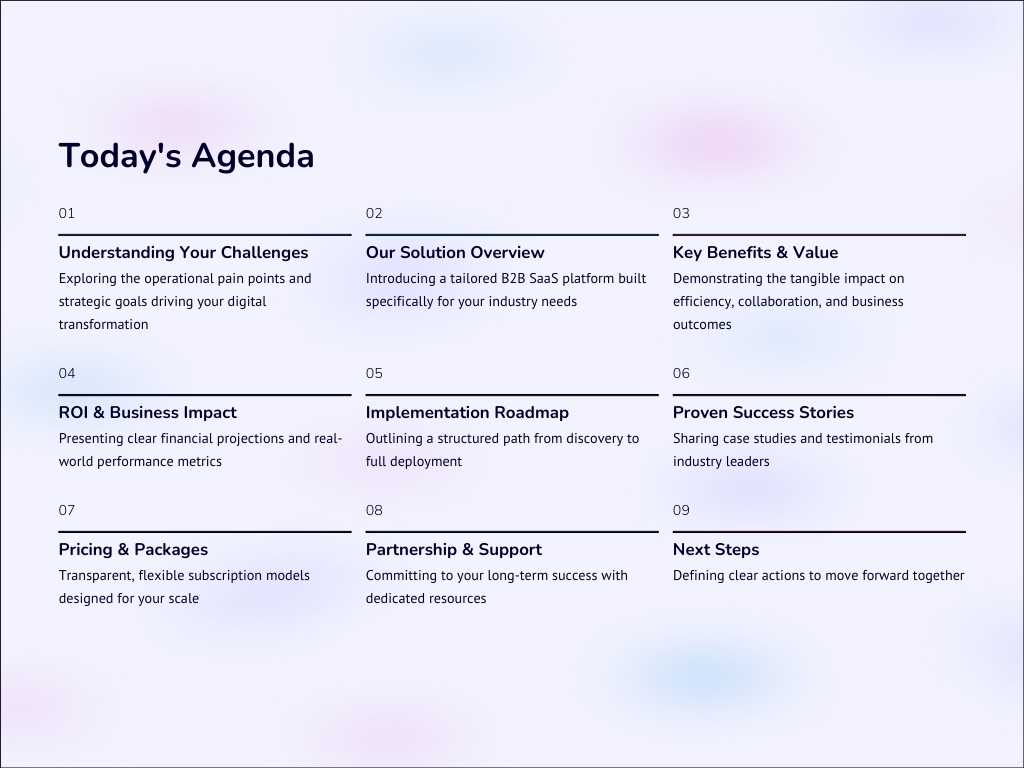 Today's Agenda

01

Understanding Your Challenges

Exploring the operational pain points and strategic goals driving your digital transformation

02

Our Solution Overview

Introducing a tailored B2B SaaS platform built specifically for your industry needs

03

Key Benefits & Value

Demonstrating the tangible impact on efficiency, collaboration, and business outcomes

04

ROI & Business Impact

Presenting clear financial projections and real-world performance metrics

05

Implementation Roadmap

Outlining a structured path from discovery to full deployment

06

Proven Success Stories

Sharing case studies and testimonials from industry leaders

07

Pricing & Packages

Transparent, flexible subscription models designed for your scale

08

Partnership & Support

Committing to your long-term success with dedicated resources

09

Next Steps

Defining clear actions to move forward together